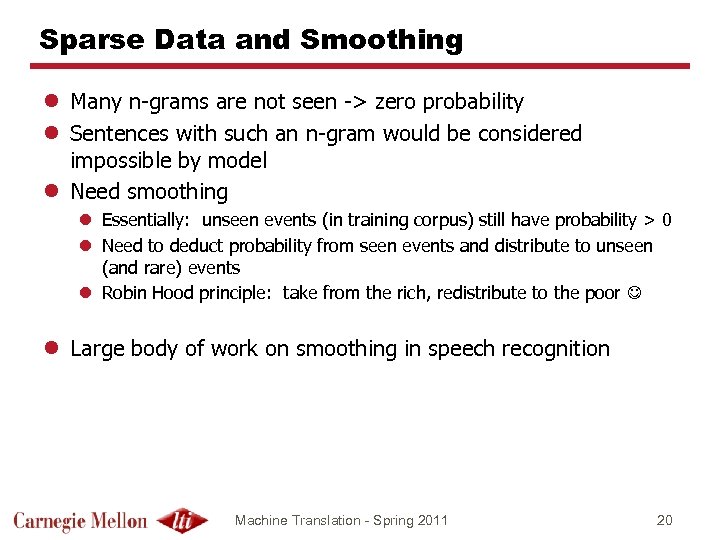 Sparse Data and Smoothing

- Many n-grams are not seen -> zero probability
- Sentences with such an n-gram would be considered impossible by model
- Need smoothing
  - Essentially: unseen events (in training corpus) still have probability > 0
  - Need to deduct probability from seen events and distribute to unseen (and rare) events
  - Robin Hood principle: take from the rich, redistribute to the poor ☺

- Large body of work on smoothing in speech recognition

Carnegie Mellon lti Machine Translation - Spring 2011 20